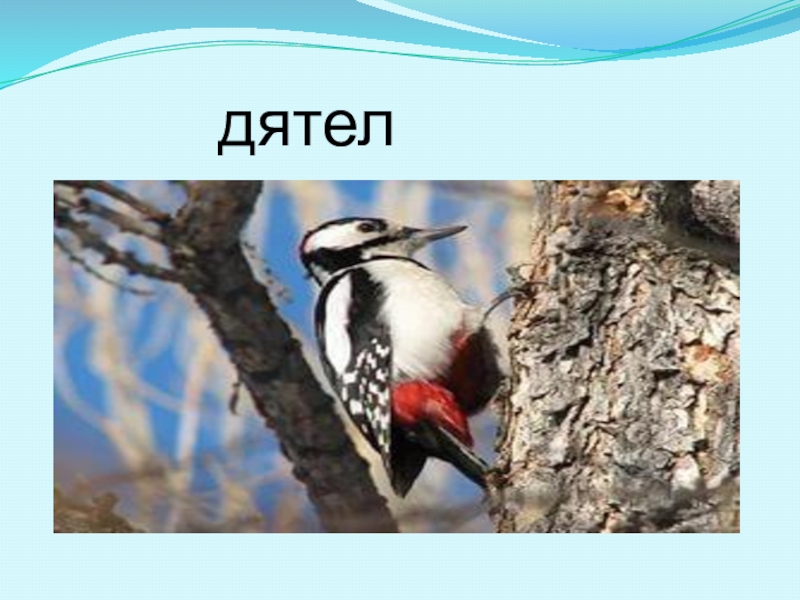 дятел